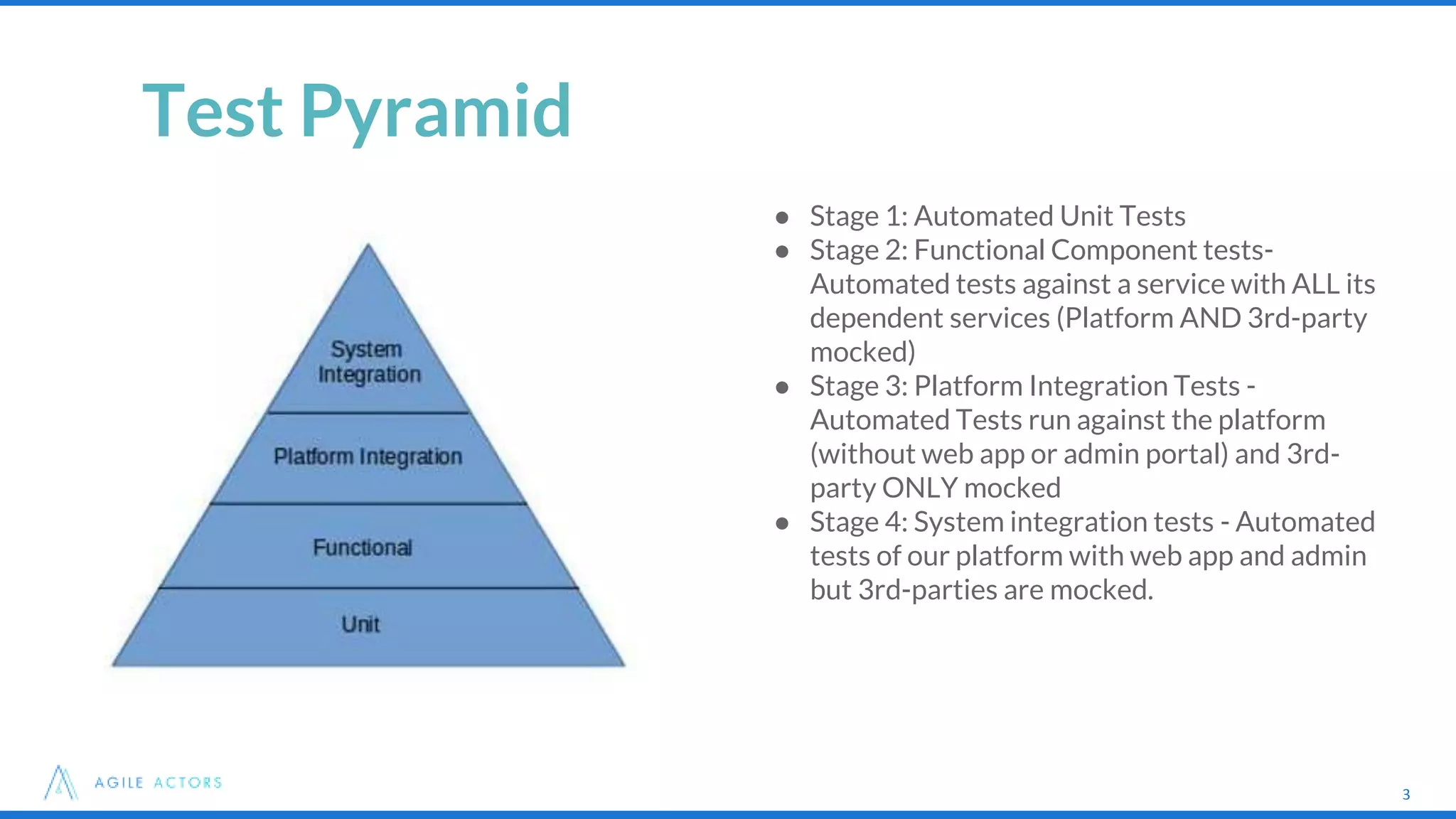 Test Pyramid

System Integration

Platform Integration

Functional

Unit

● Stage 1: Automated Unit Tests
● Stage 2: Functional Component tests- Automated tests against a service with ALL its dependent services (Platform AND 3rd-party mocked)
● Stage 3: Platform Integration Tests - Automated Tests run against the platform (without web app or admin portal) and 3rd-party ONLY mocked
● Stage 4: System integration tests - Automated tests of our platform with web app and admin but 3rd-parties are mocked.

AGILE ACTORS

3